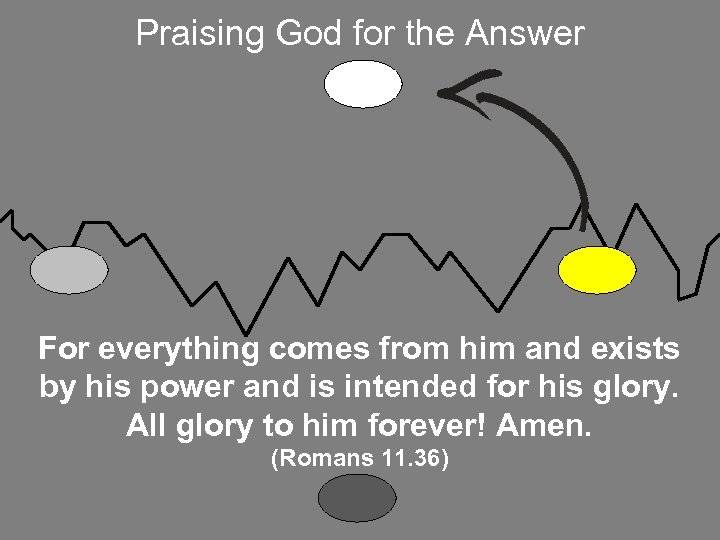 Praising God for the Answer

For everything comes from him and exists by his power and is intended for his glory. All glory to him forever! Amen.
(Romans 11.36)